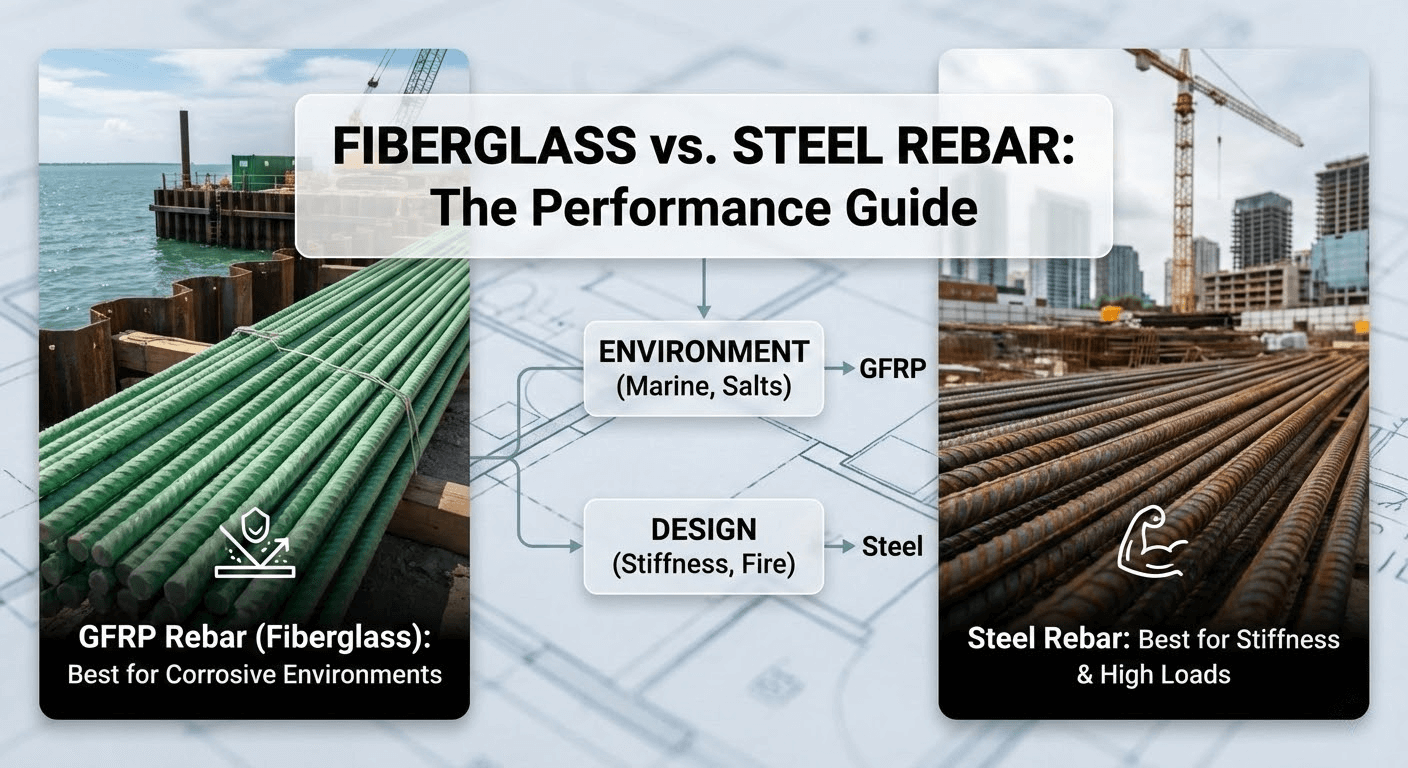 FIBERGLASS vs. STEEL REBAR: The Performance Guide

ENVIRONMENT (Marine, Salts)

GFRP

DESIGN (Stiffness, Fire)

Steel

GFRP Rebar (Fiberglass): Best for Corrosive Environments

Steel Rebar: Best for Stiffness & High Loads